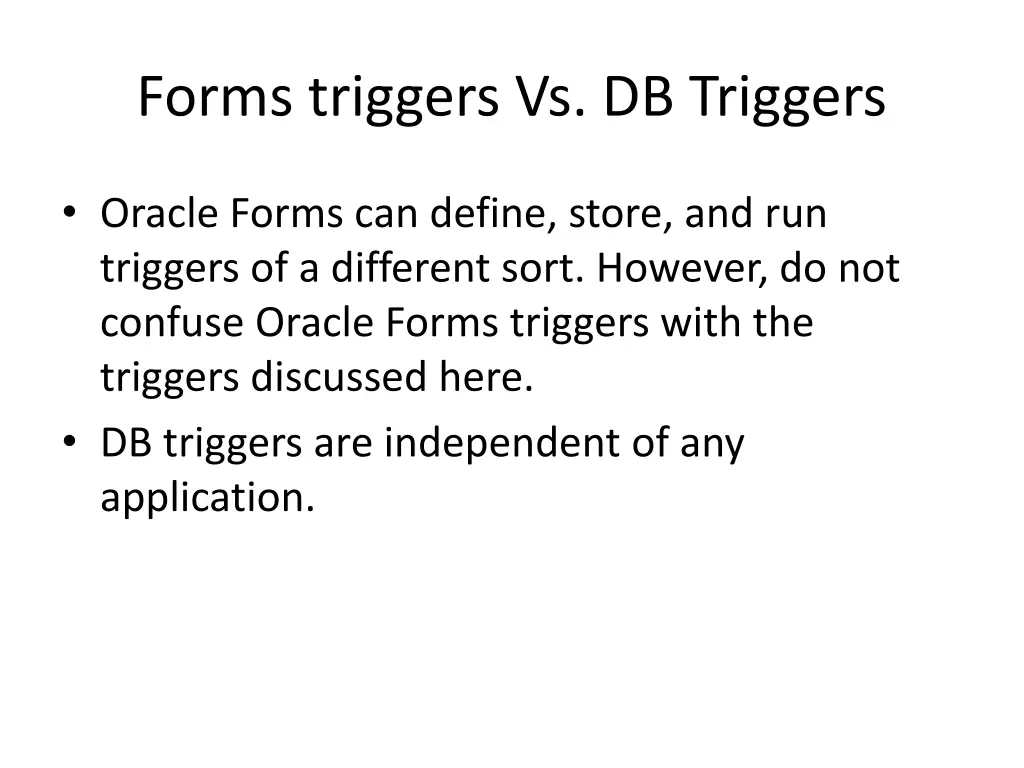 Forms triggers Vs. DB Triggers

• Oracle Forms can define, store, and run triggers of a different sort. However, do not confuse Oracle Forms triggers with the triggers discussed here.
• DB triggers are independent of any application.